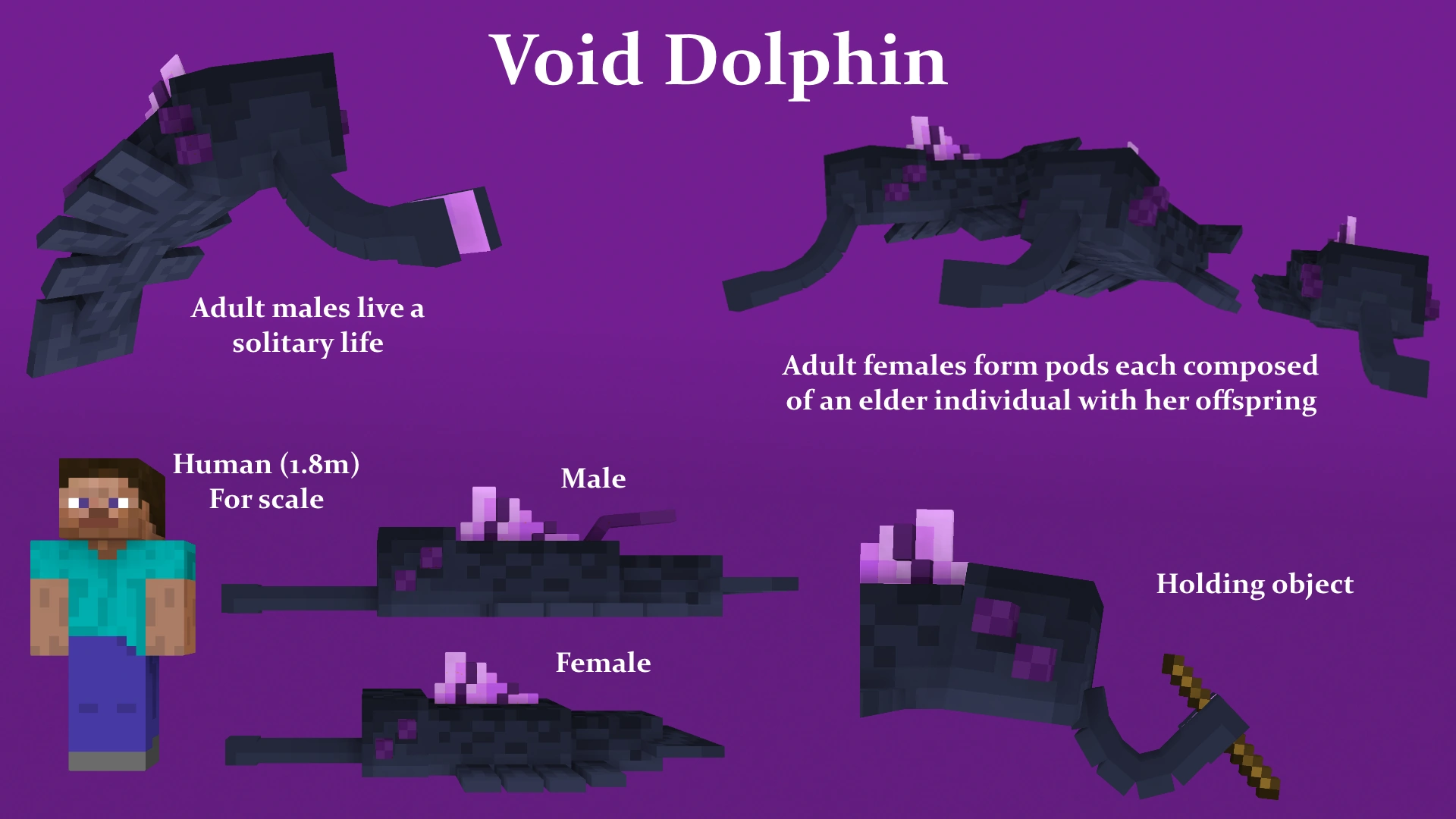 Void Dolphin

Adult males live a solitary life

Adult females form pods each composed of an elder individual with her offspring

Human (1.8m) For scale

Male

Female

Holding object